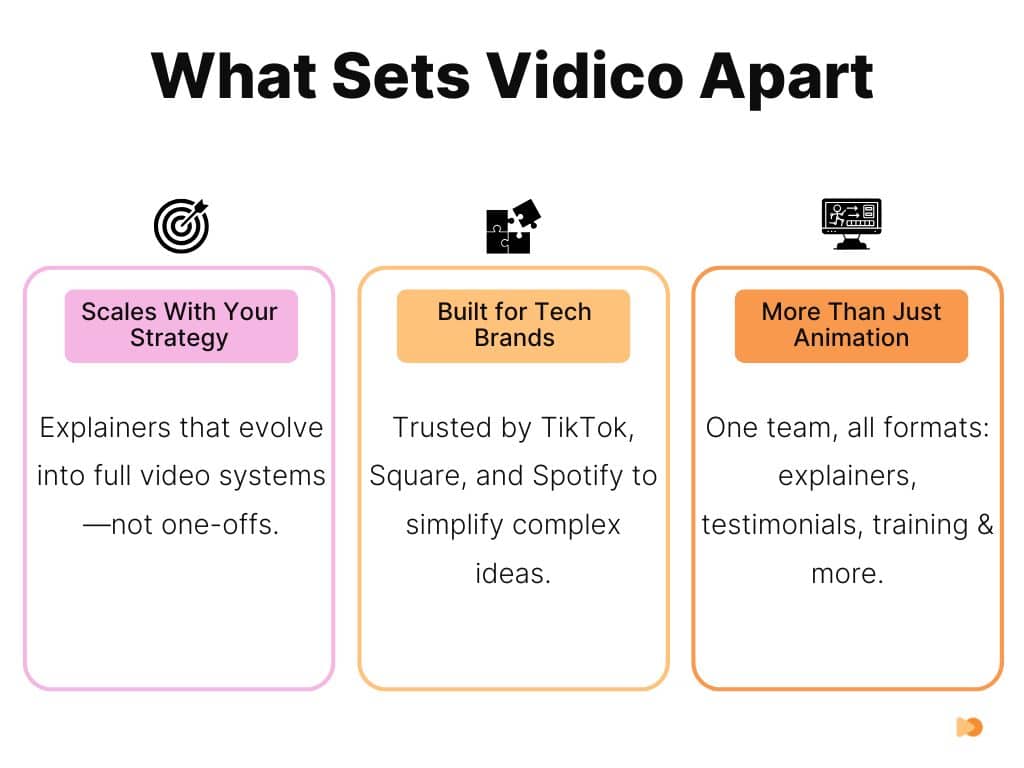 What Sets Vidico Apart

Scales With Your Strategy

Explainers that evolve into full video systems—not one-offs.

Built for Tech Brands

Trusted by TikTok, Square, and Spotify to simplify complex ideas.

More Than Just Animation

One team, all formats: explainers, testimonials, training & more.